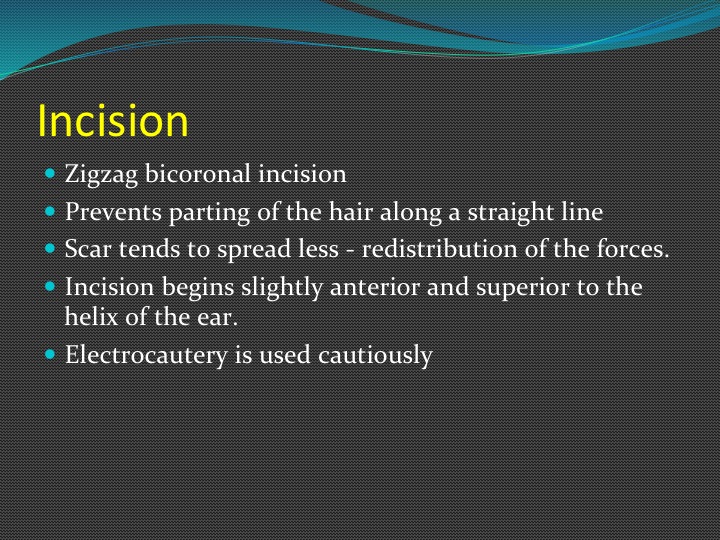 Incision

- Zigzag bicoronal incision
- Prevents parting of the hair along a straight line
- Scar tends to spread less - redistribution of the forces.
- Incision begins slightly anterior and superior to the helix of the ear.
- Electrocautery is used cautiously